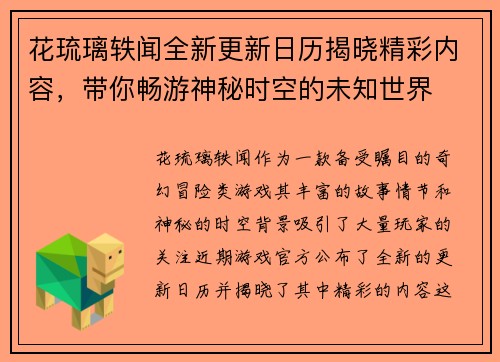 花琉璃轶闻全新更新日历揭晓精彩内容，带你畅游神秘时空的未知世界

花琉璃轶闻作为一款备受瞩目的奇幻冒险类游戏其丰富的故事情节和神秘的时空背景吸引了大量玩家的关注近期游戏官方公布了全新的更新日历并揭晓了其中精彩的内容这